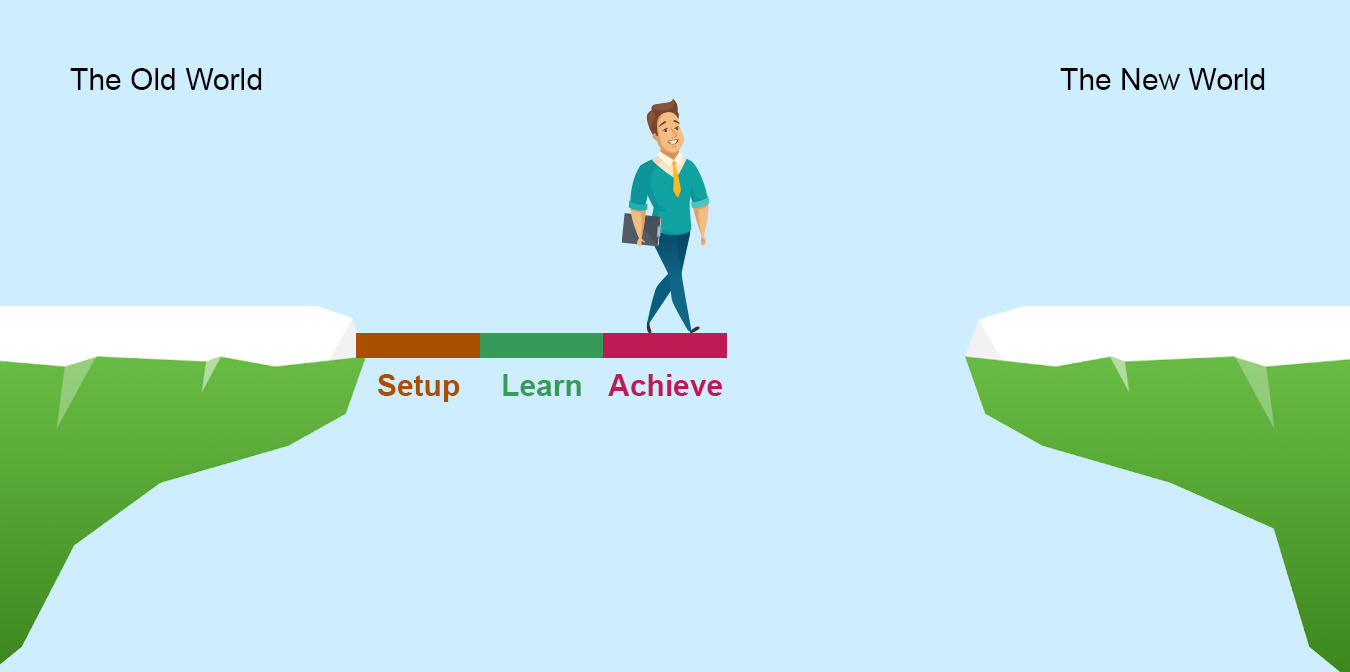 The Old World

The New World

Setup Learn Achieve